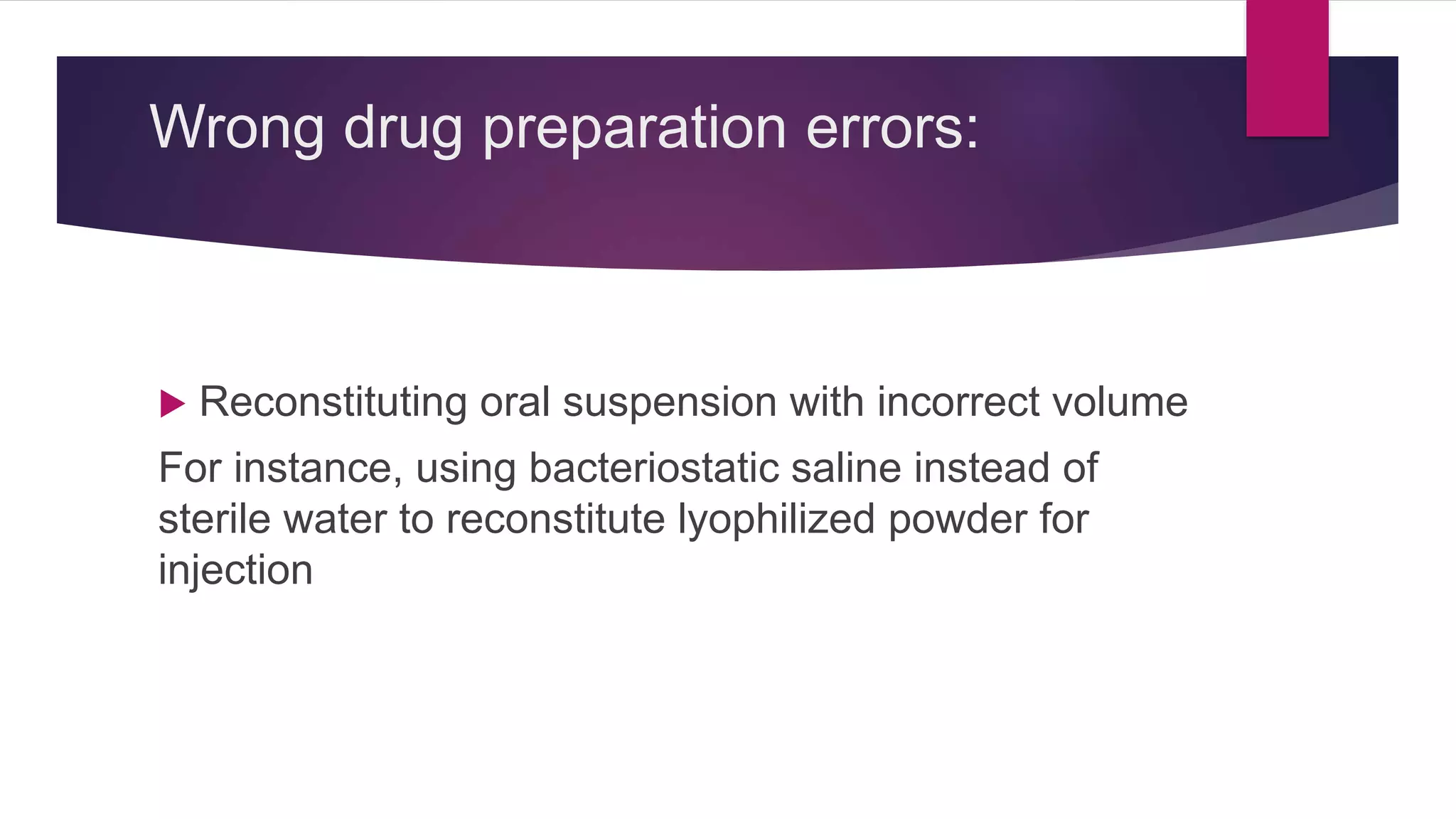 Wrong drug preparation errors:

Reconstituting oral suspension with incorrect volume

For instance, using bacteriostatic saline instead of sterile water to reconstitute lyophilized powder for injection